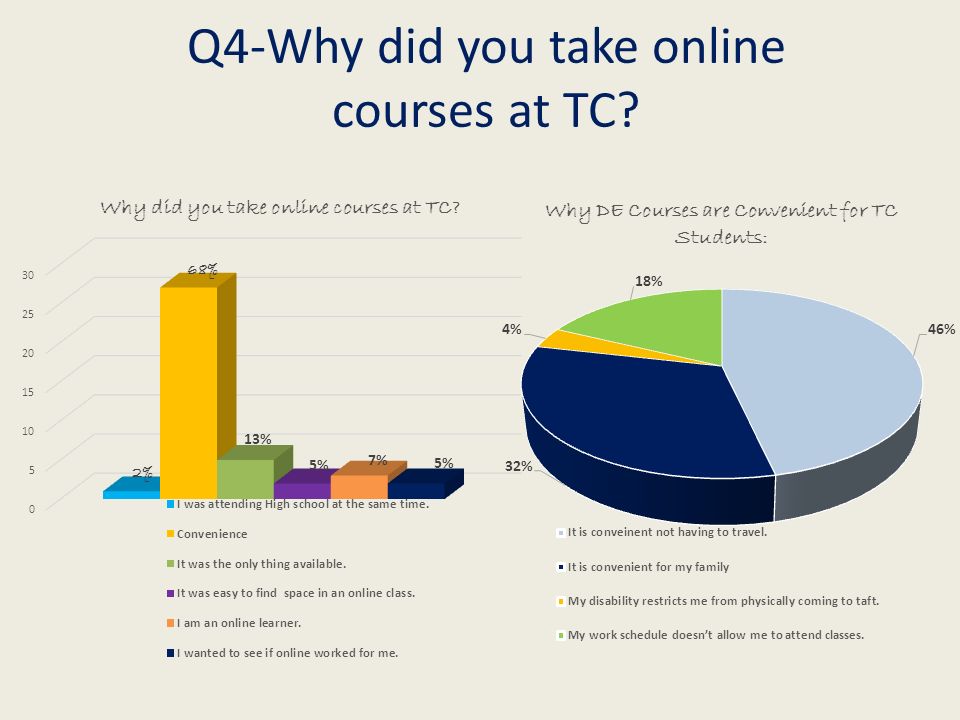 Q4-Why did you take online courses at TC?

Why did you take online courses at TC?

30
25
20
15
10
5
0

2%
68%
13%
5%
7%
5%

I was attending High school at the same time.
Convenience
It was the only thing available.
It was easy to find space in an online class.
I am an online learner.
I wanted to see if online worked for me.

Why DE Courses are Convenient for TC Students:

18%
4%
46%
32%

It is conveinent not having to travel.
It is convenient for my family
My disability restricts me from physically coming to taft.
My work schedule doesn't allow me to attend classes.